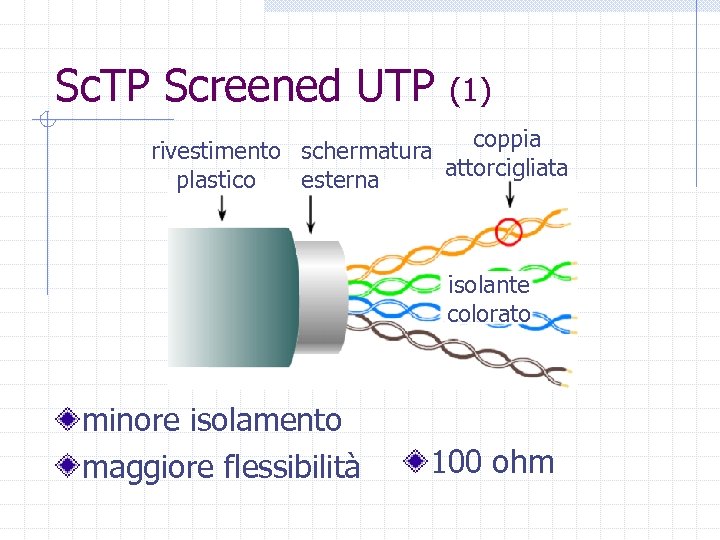 ScTP Screened UTP (1)

rivestimento plastico

schermatura esterna

coppia attorcigliata

isolante colorato

minore isolamento

maggiore flessibilità

100 ohm